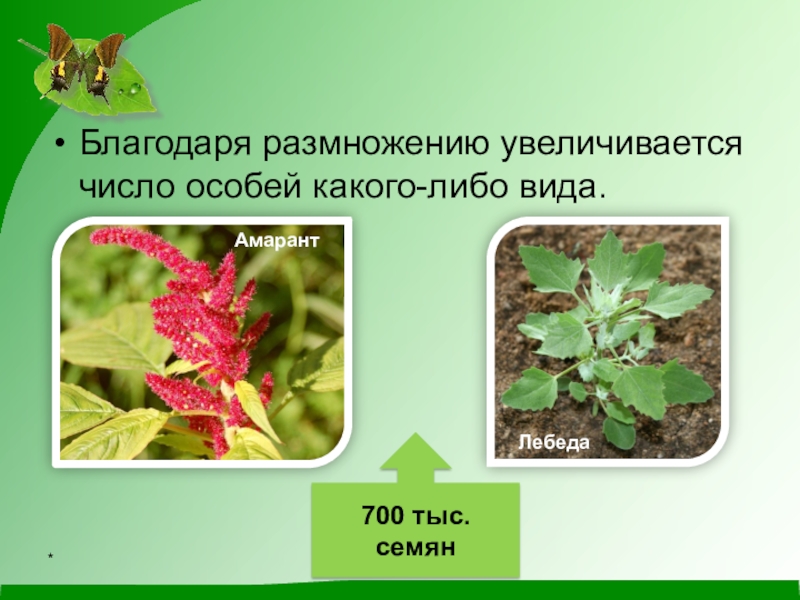 • Благодаря размножению увеличивается число особей какого-либо вида.

Амарант

Лебеда

700 тыс. семян

*